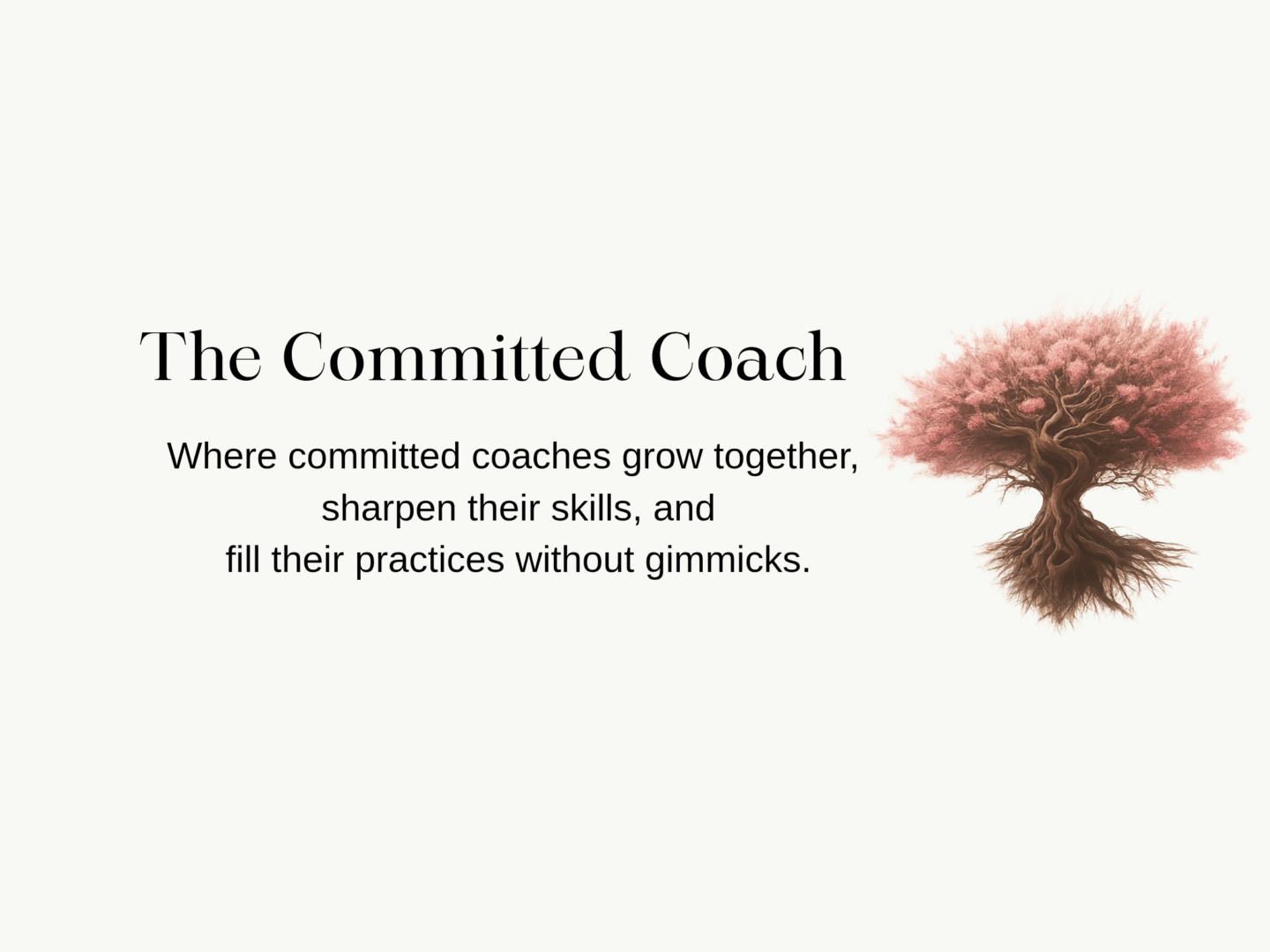 The Committed Coach

Where committed coaches grow together, sharpen their skills, and fill their practices without gimmicks.